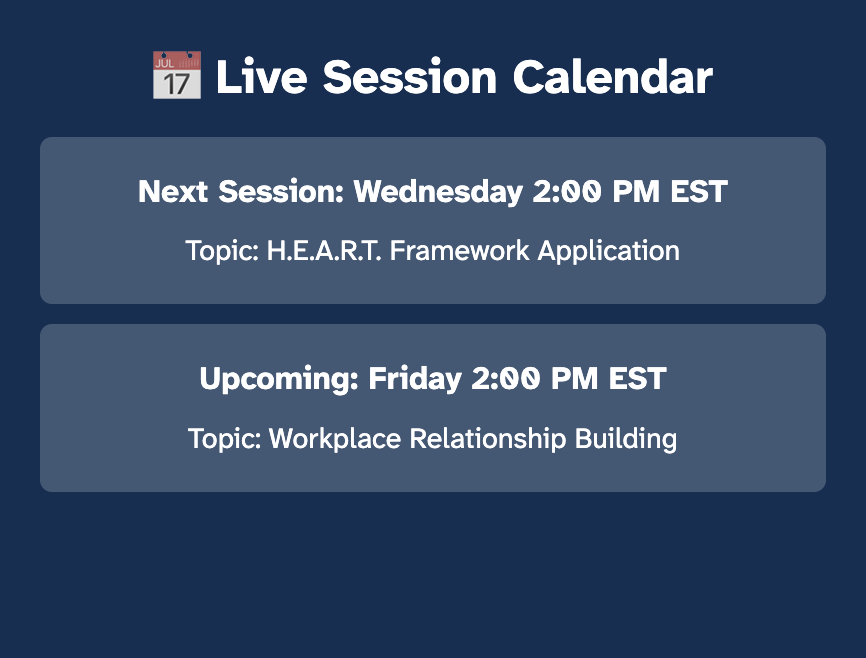 JUL 17 Live Session Calendar

Next Session: Wednesday 2:00 PM EST

Topic: H.E.A.R.T. Framework Application

Upcoming: Friday 2:00 PM EST

Topic: Workplace Relationship Building